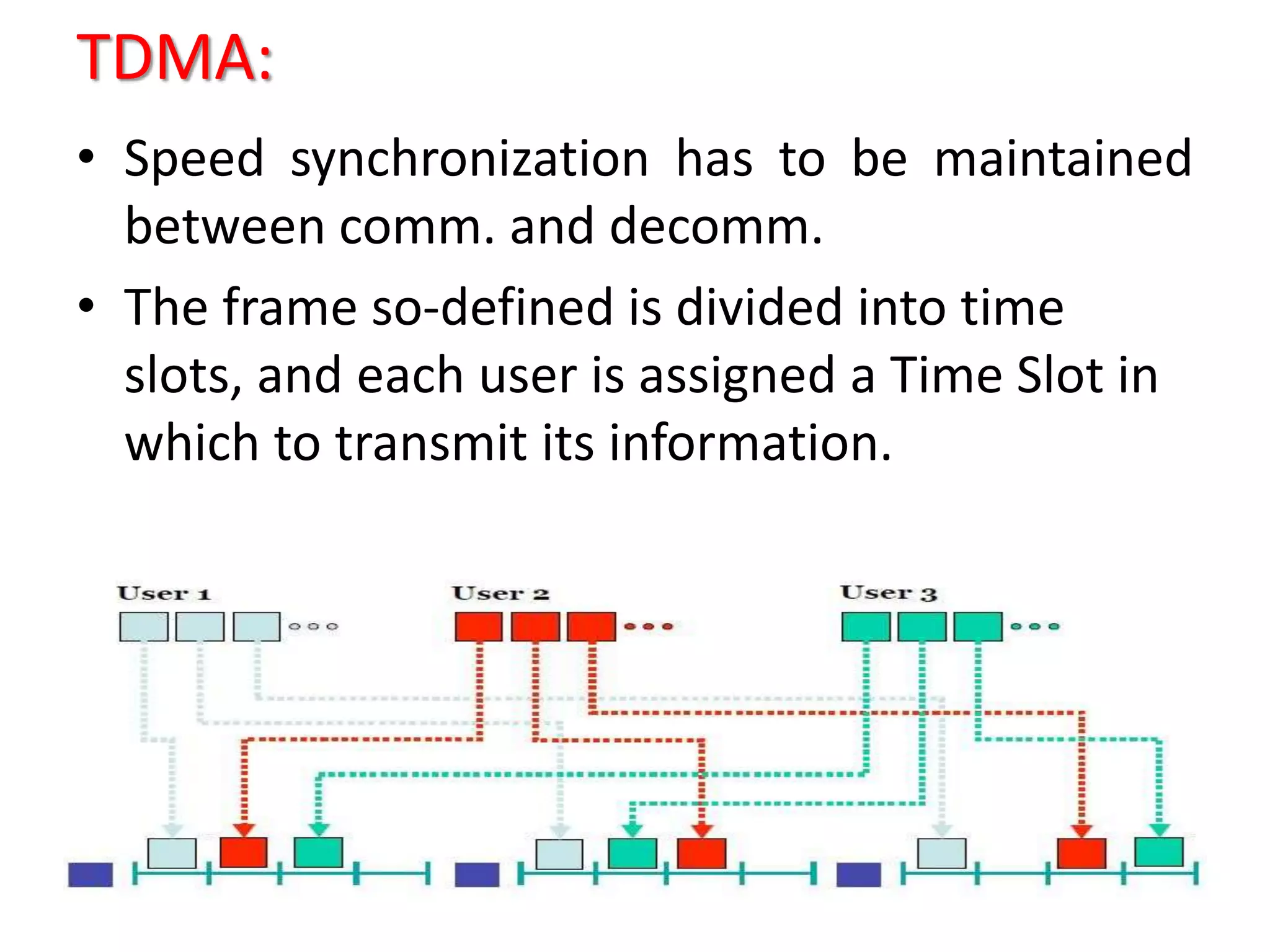 TDMA:

• Speed synchronization has to be maintained between comm. and decomm.

• The frame so-defined is divided into time slots, and each user is assigned a Time Slot in which to transmit its information.

User 1

User 2

User 3